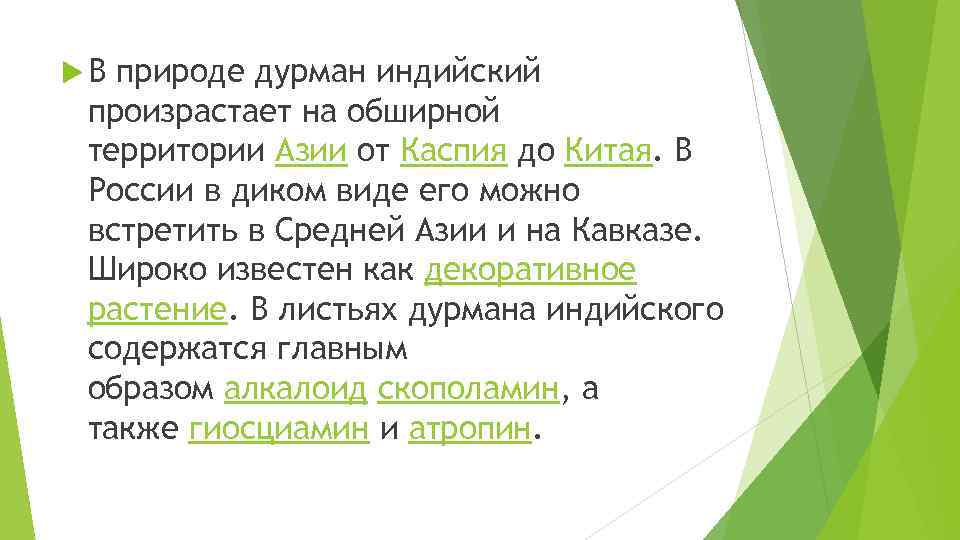 В природе дурман индийский произрастает на обширной территории Азии от Каспия до Китая. В России в диком виде его можно встретить в Средней Азии и на Кавказе. Широко известен как декоративное растение. В листьях дурмана индийского содержатся главным образом алкалоид скополамин, а также гиосциамин и атропин.